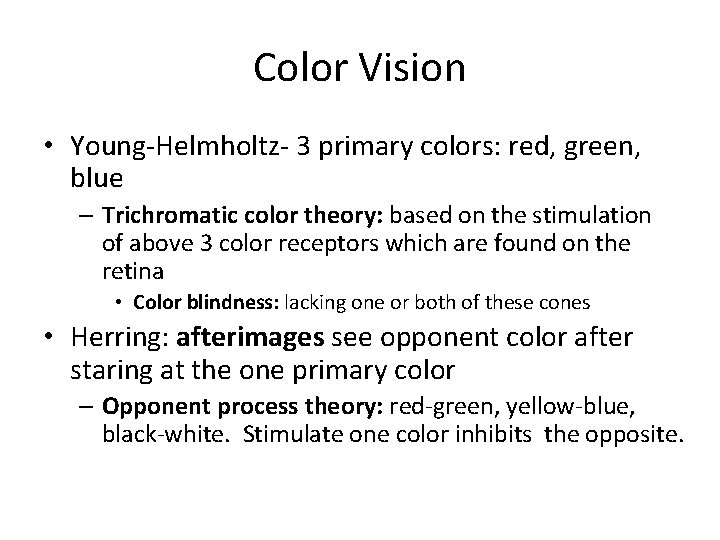 Color Vision

• Young-Helmholtz- 3 primary colors: red, green, blue
  – Trichromatic color theory: based on the stimulation of above 3 color receptors which are found on the retina
    • Color blindness: lacking one or both of these cones
• Herring: afterimages see opponent color after staring at the one primary color
  – Opponent process theory: red-green, yellow-blue, black-white. Stimulate one color inhibits the opposite.